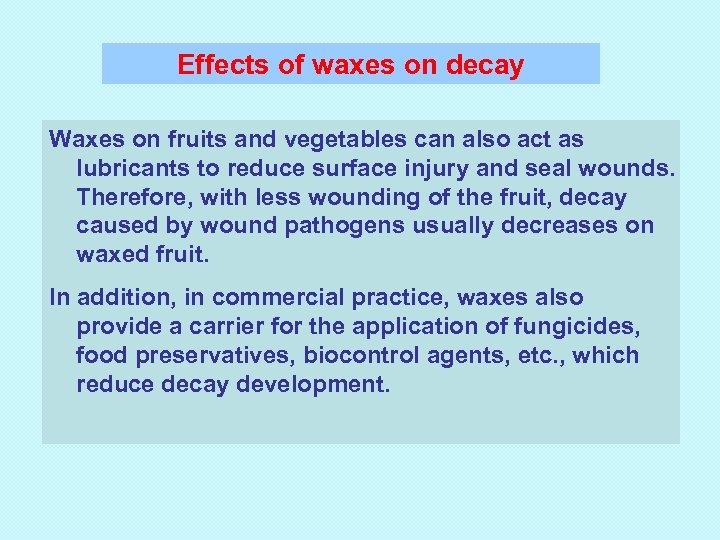 Effects of waxes on decay

Waxes on fruits and vegetables can also act as lubricants to reduce surface injury and seal wounds. Therefore, with less wounding of the fruit, decay caused by wound pathogens usually decreases on waxed fruit.

In addition, in commercial practice, waxes also provide a carrier for the application of fungicides, food preservatives, biocontrol agents, etc., which reduce decay development.